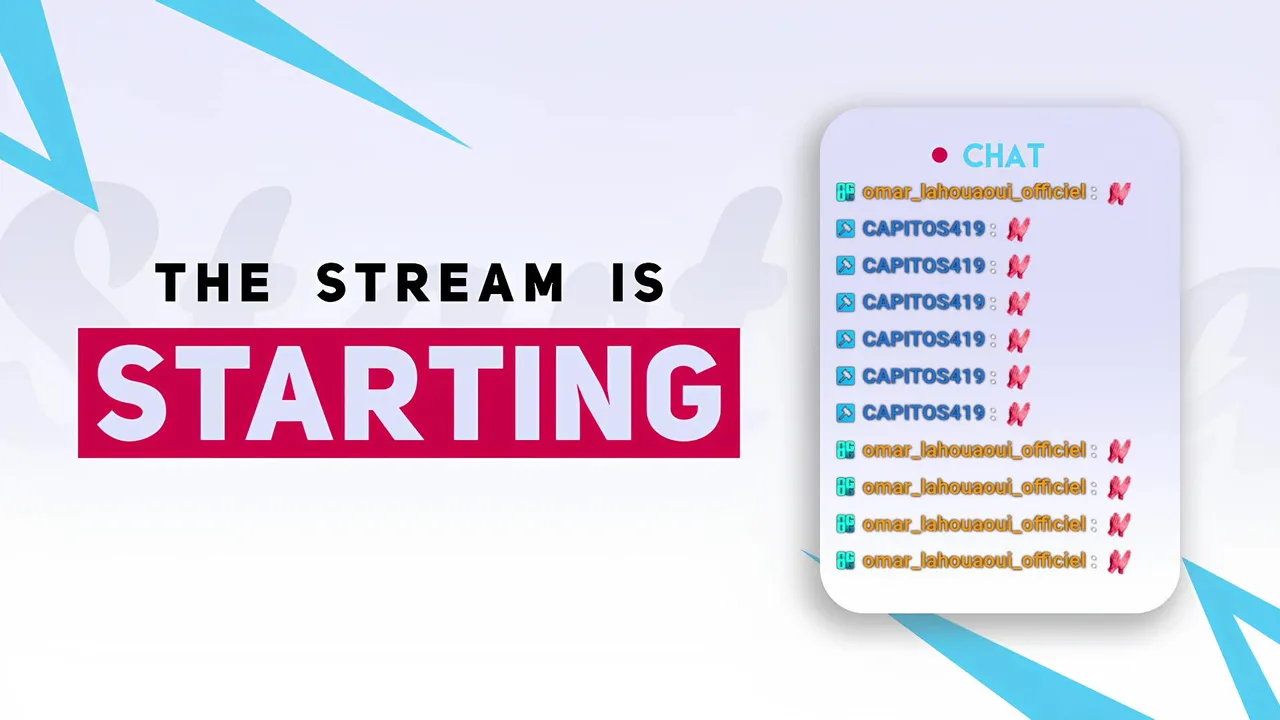 THE STREAM IS

STARTING

CHAT

omar_lahouaoui_officiel :
CAPITOS419 :
CAPITOS419 :
CAPITOS419 :
CAPITOS419 :
CAPITOS419 :
CAPITOS419 :
omar_lahouaoui_officiel :
omar_lahouaoui_officiel :
omar_lahouaoui_officiel :
omar_lahouaoui_officiel :